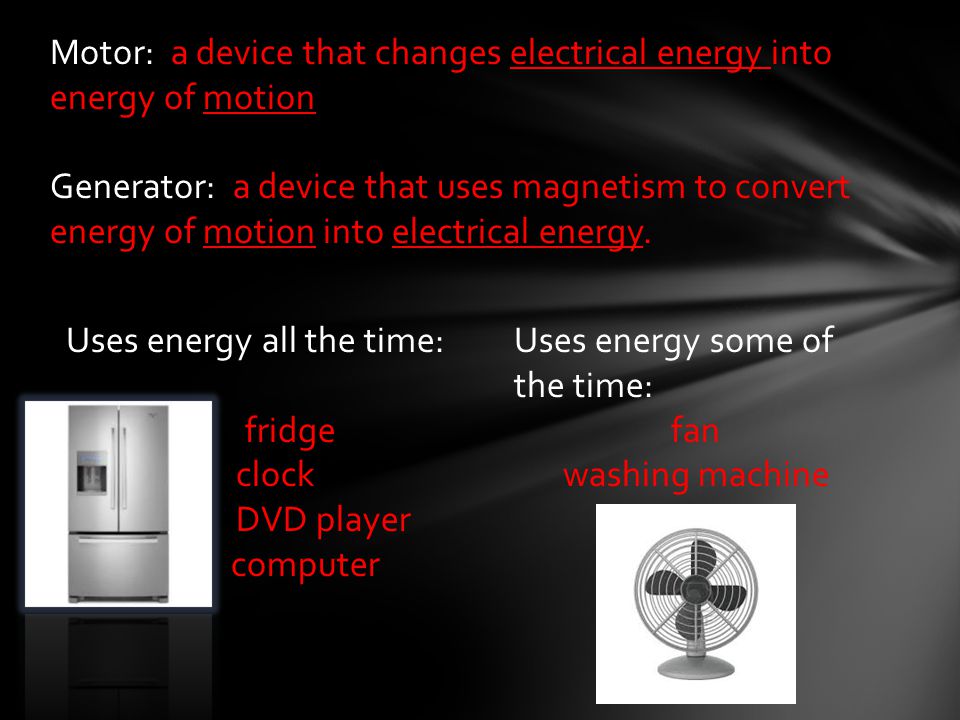 Motor: a device that changes electrical energy into energy of motion

Generator: a device that uses magnetism to convert energy of motion into electrical energy.

Uses energy all the time:

fridge
clock
DVD player
computer

Uses energy some of the time:

fan
washing machine